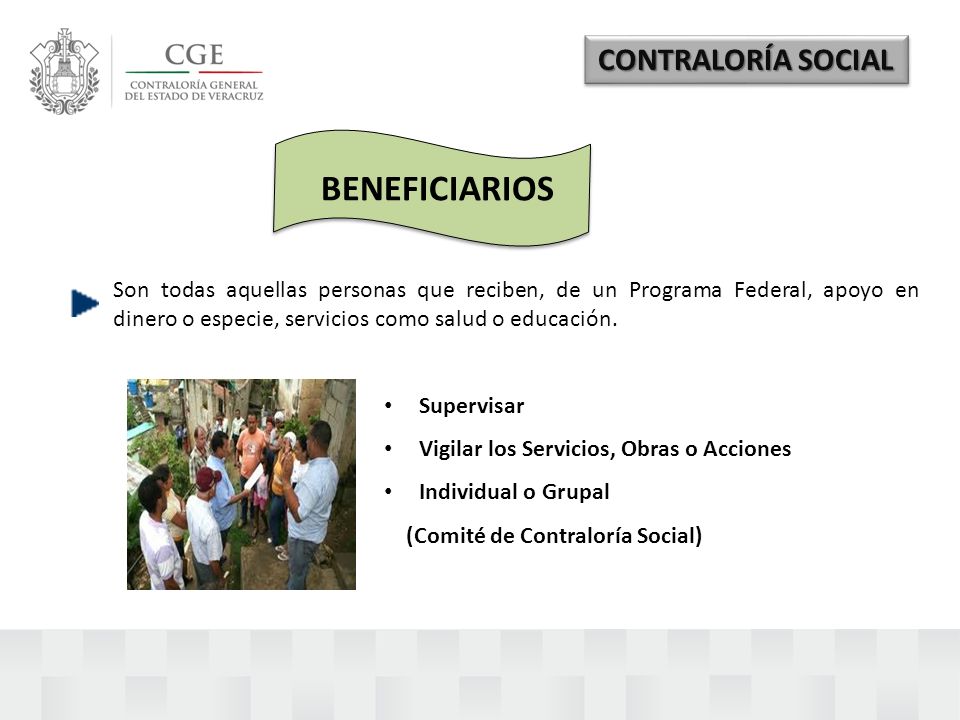 CGE
CONTRALORÍA GENERAL DEL ESTADO DE VERACRUZ

CONTRALORÍA SOCIAL

BENEFICIARIOS

Son todas aquellas personas que reciben, de un Programa Federal, apoyo en dinero o especie, servicios como salud o educación.

• Supervisar
• Vigilar los Servicios, Obras o Acciones
• Individual o Grupal
(Comité de Contraloría Social)